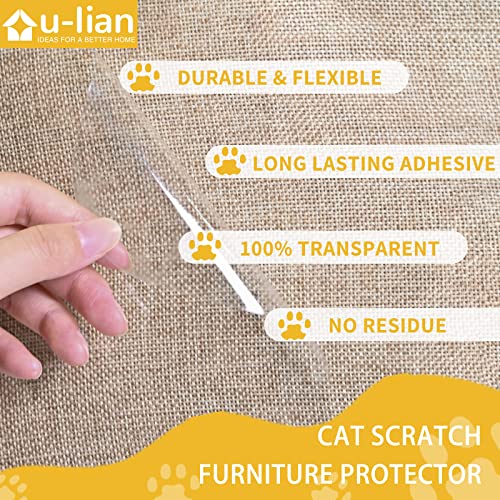 u-lian
IDEAS FOR A BETTER HOME

DURABLE & FLEXIBLE

LONG LASTING ADHESIVE

100% TRANSPARENT

NO RESIDUE

CAT SCRATCH
FURNITURE PROTECTOR